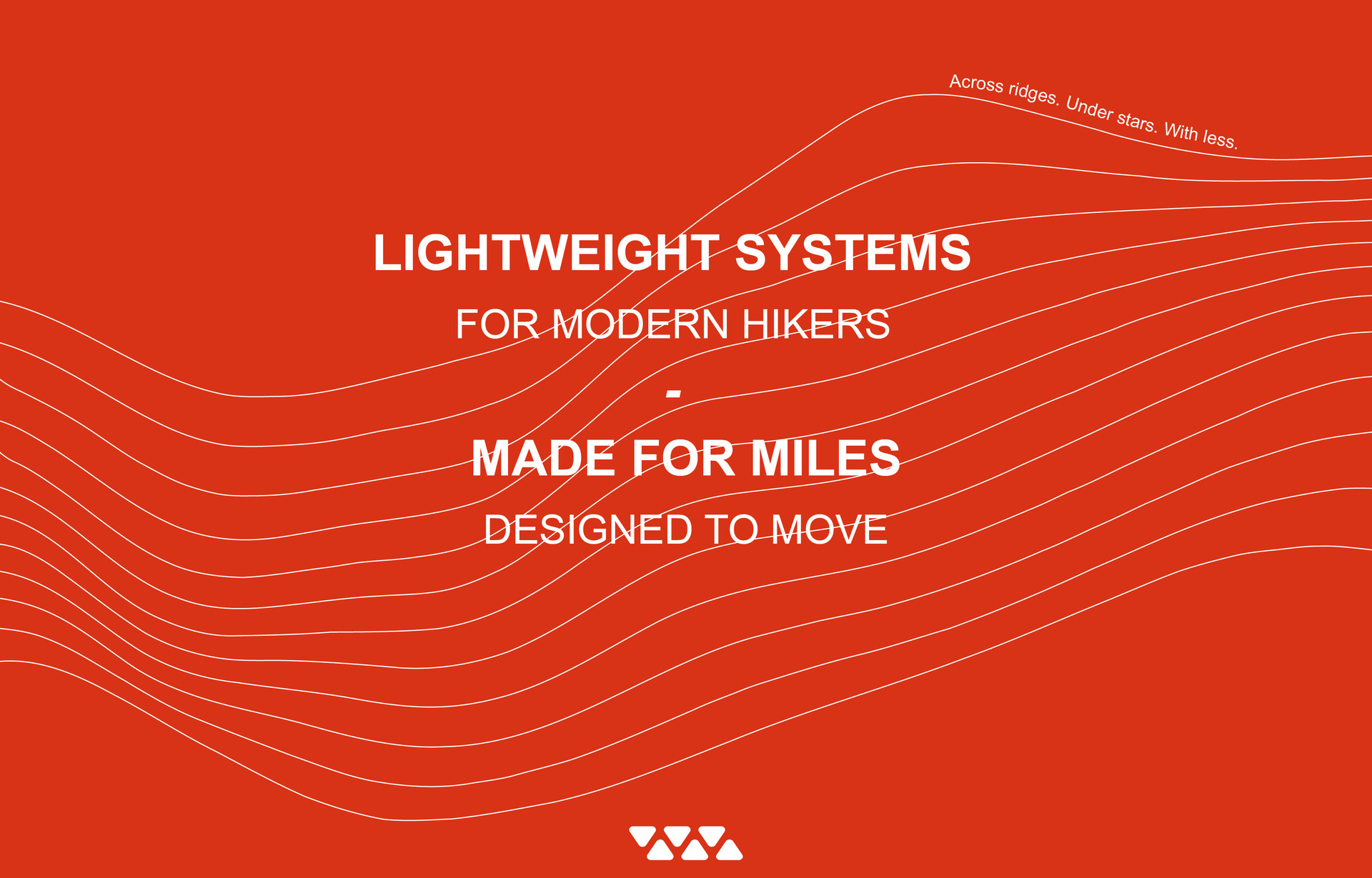 Across ridges. Under stars. With less.

LIGHTWEIGHT SYSTEMS

FOR MODERN HIKERS

-

MADE FOR MILES

DESIGNED TO MOVE